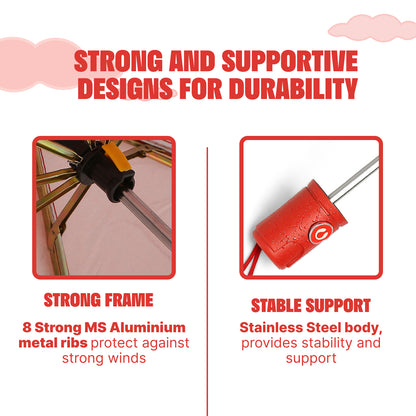 STRONG AND SUPPORTIVE DESIGNS FOR DURABILITY

STRONG FRAME

8 Strong MS Aluminium metal ribs protect against strong winds

STABLE SUPPORT

Stainless Steel body, provides stability and support